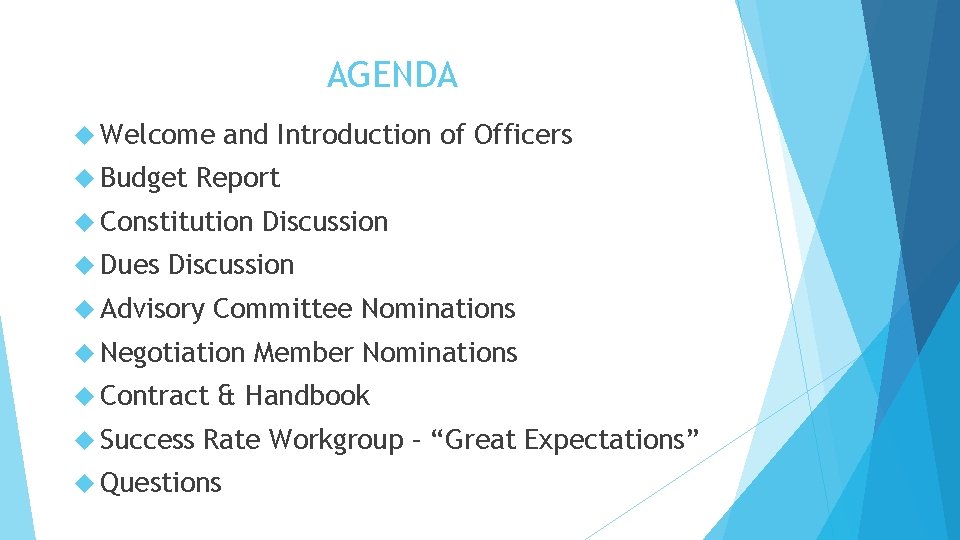 AGENDA

Welcome and Introduction of Officers

Budget Report

Constitution Discussion

Dues Discussion

Advisory Committee Nominations

Negotiation Member Nominations

Contract & Handbook

Success Rate Workgroup – “Great Expectations”

Questions